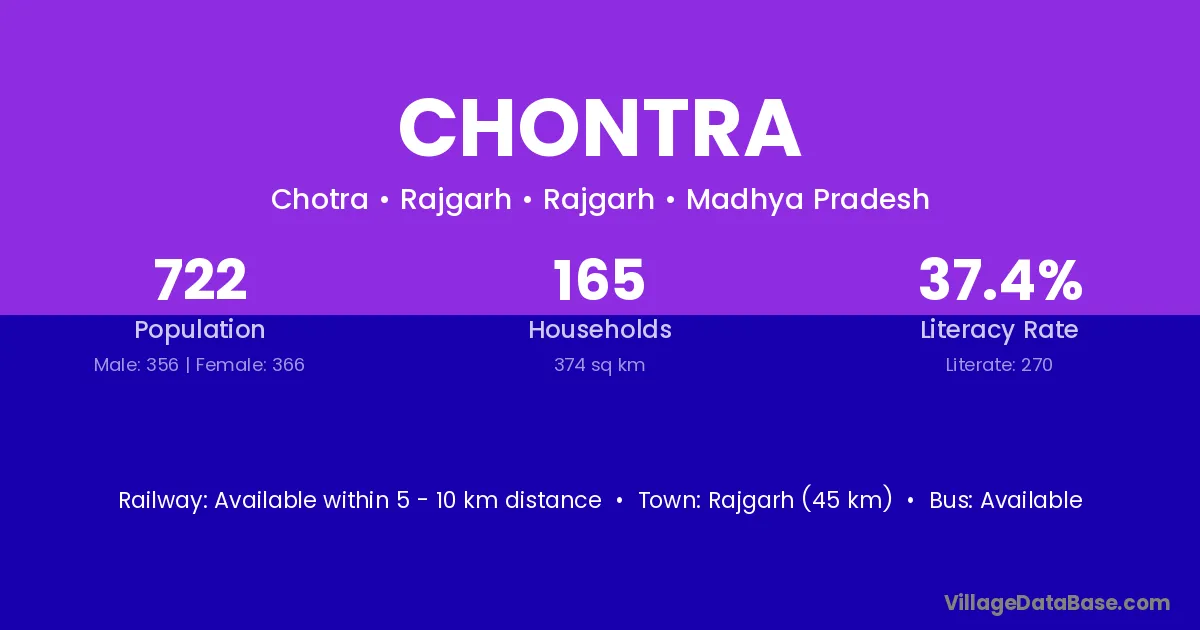 CHONTRA

Chotra • Rajgarh • Rajgarh • Madhya Pradesh

722
Population
Male: 356 | Female: 366

165
Households
374 sq km

37.4%
Literacy Rate
Literate: 270

Railway: Available within 5 - 10 km distance • Town: Rajgarh (45 km) • Bus: Available

VillageDataBase.com